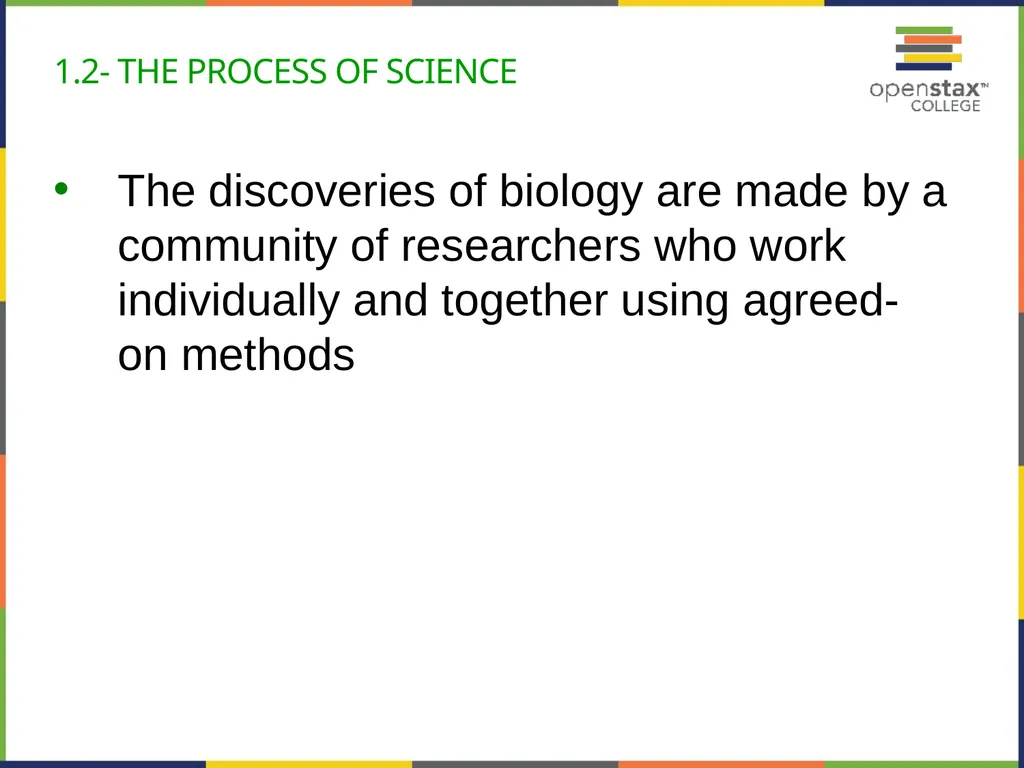 1.2- THE PROCESS OF SCIENCE

openstax™
COLLEGE

• The discoveries of biology are made by a community of researchers who work individually and together using agreed-on methods